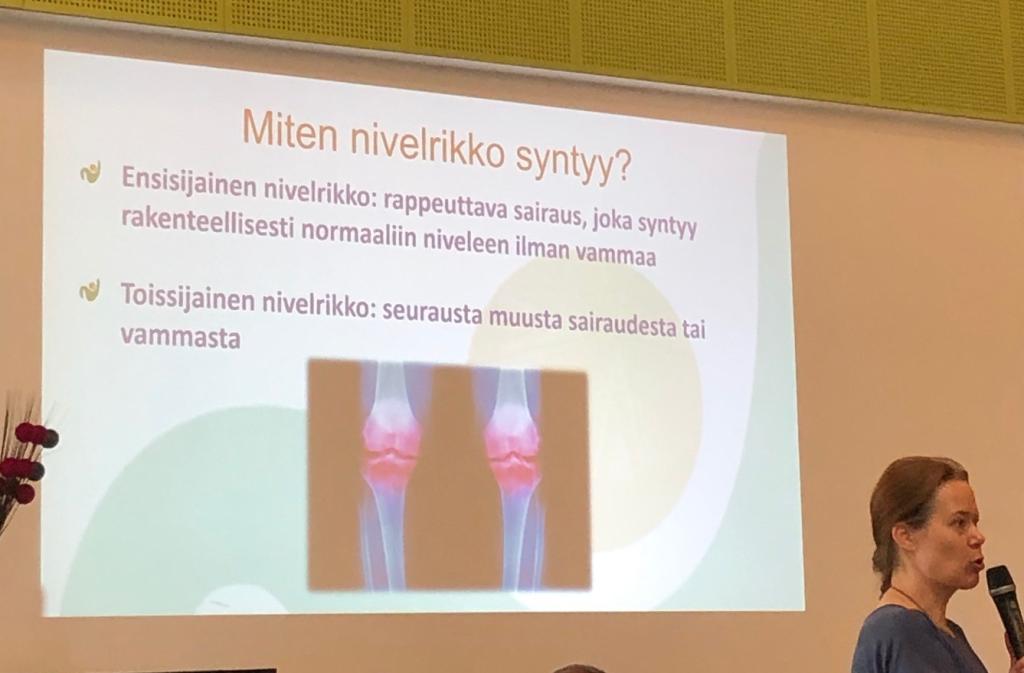 Miten nivelrikko syntyy?

Ensisijainen nivelrikko: rappeuttava sairaus, joka syntyy rakenteellisesti normaaliin niveleen ilman vammaa

Toissijainen nivelrikko: seurausta muusta sairaudesta tai vammasta